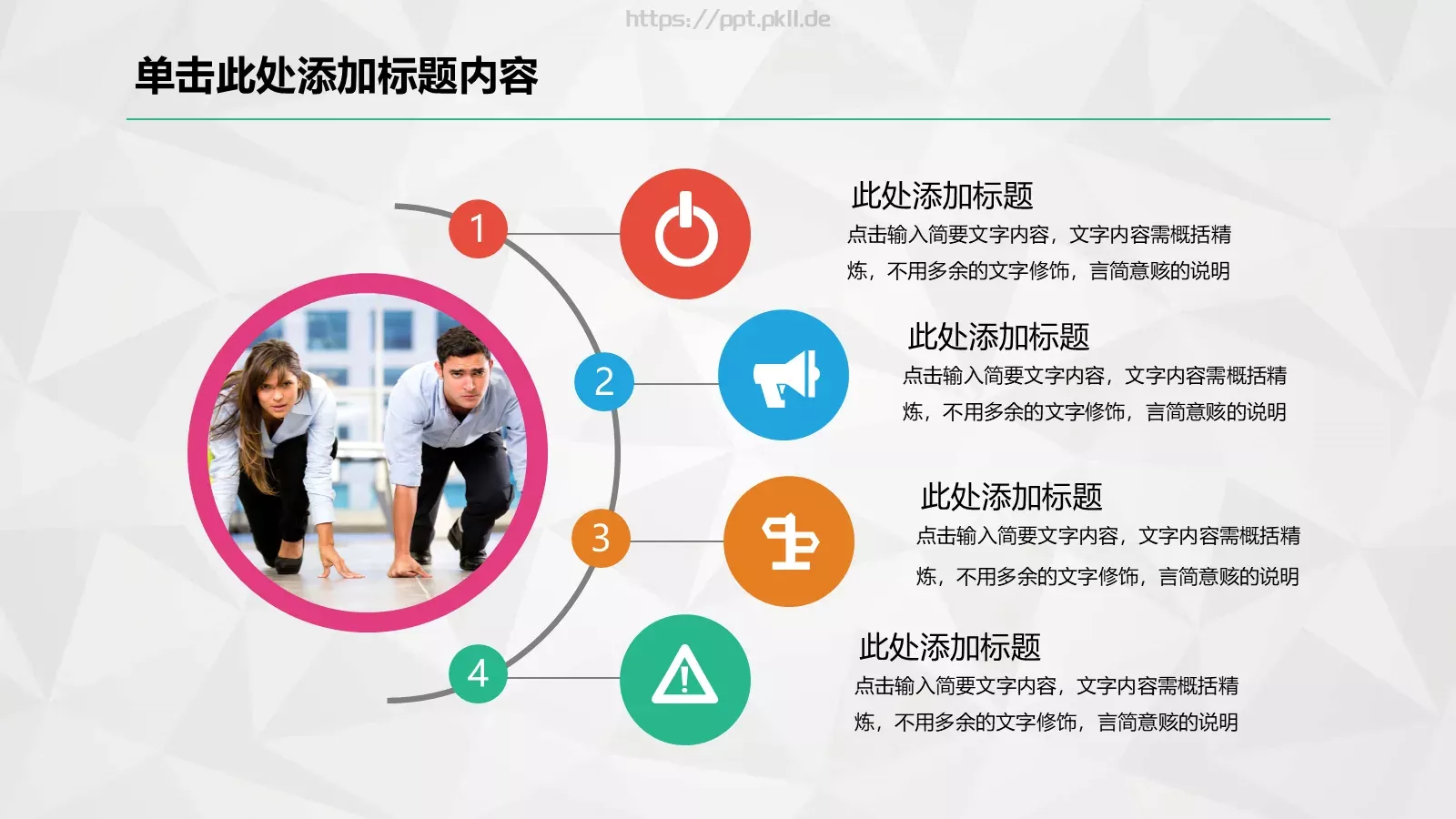 https://ppt.pkll.de

单击此处添加标题内容

1

此处添加标题
点击输入简要文字内容，文字内容需概括精炼，不用多余的文字修饰，言简意赅的说明

2

此处添加标题
点击输入简要文字内容，文字内容需概括精炼，不用多余的文字修饰，言简意赅的说明

3

此处添加标题
点击输入简要文字内容，文字内容需概括精炼，不用多余的文字修饰，言简意赅的说明

4

此处添加标题
点击输入简要文字内容，文字内容需概括精炼，不用多余的文字修饰，言简意赅的说明